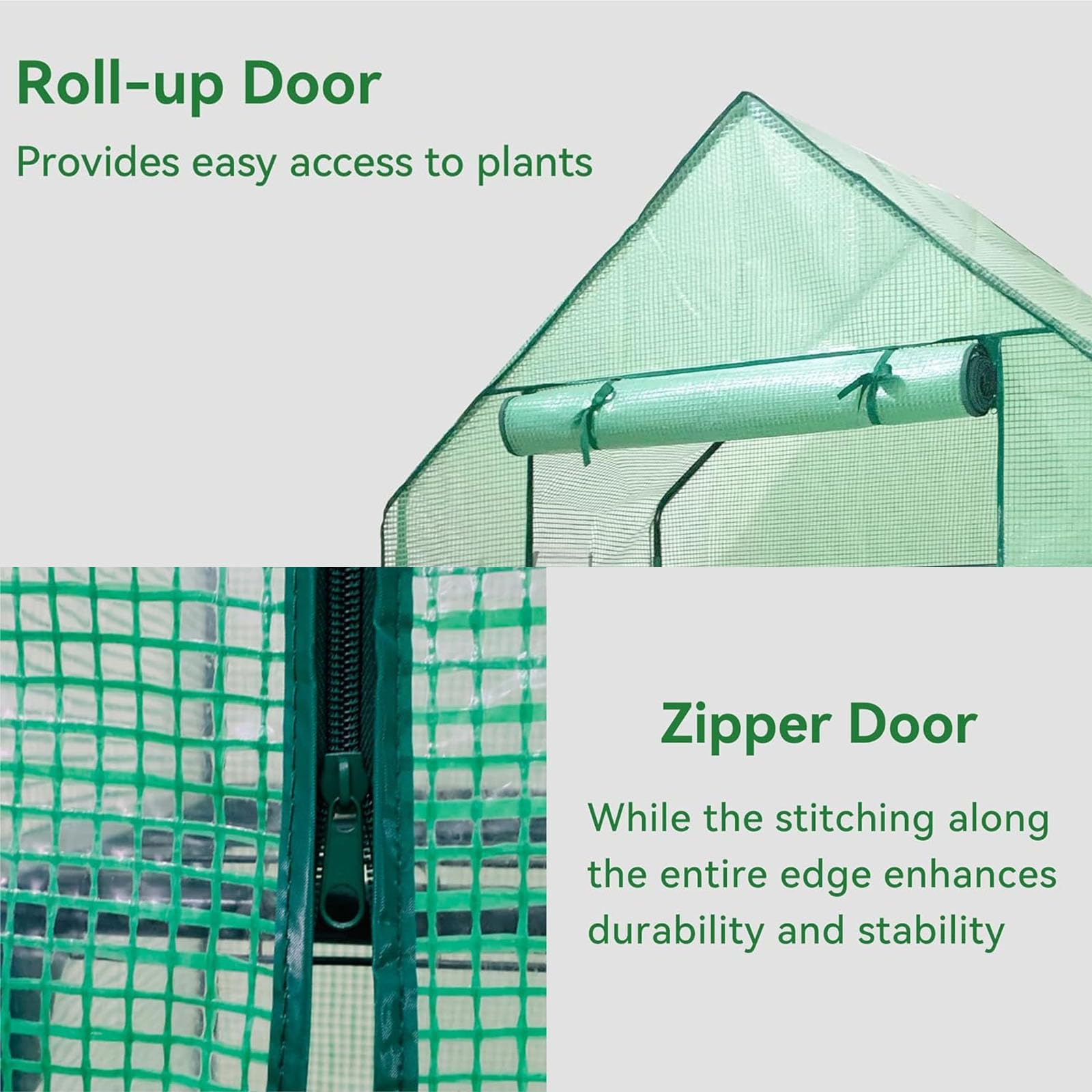 Roll-up Door

Provides easy access to plants

Zipper Door

While the stitching along the entire edge enhances durability and stability